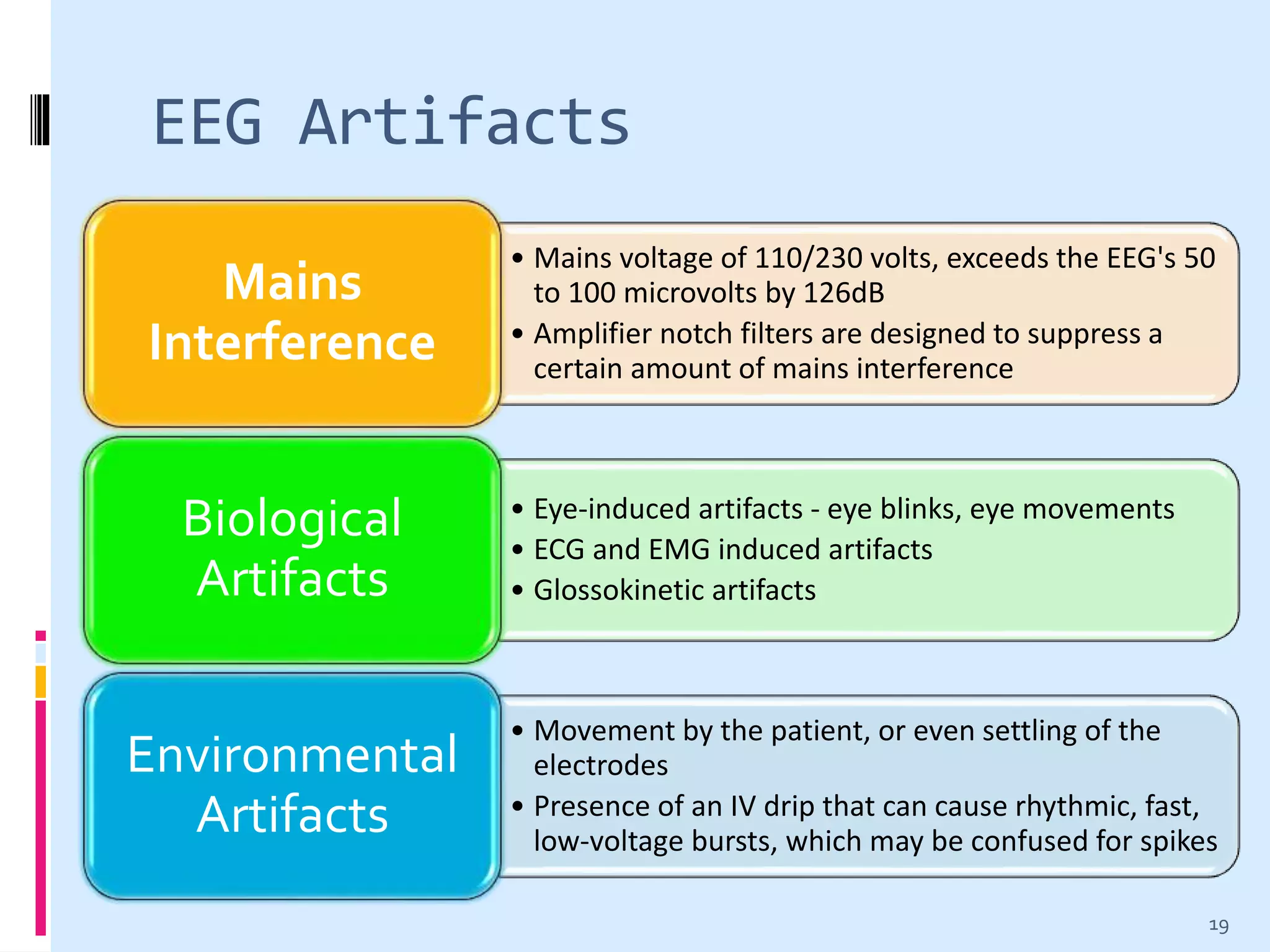 EEG Artifacts

Mains Interference

• Mains voltage of 110/230 volts, exceeds the EEG's 50 to 100 microvolts by 126dB
• Amplifier notch filters are designed to suppress a certain amount of mains interference

Biological Artifacts

• Eye-induced artifacts - eye blinks, eye movements
• ECG and EMG induced artifacts
• Glossokinetic artifacts

Environmental Artifacts

• Movement by the patient, or even settling of the electrodes
• Presence of an IV drip that can cause rhythmic, fast, low-voltage bursts, which may be confused for spikes

19